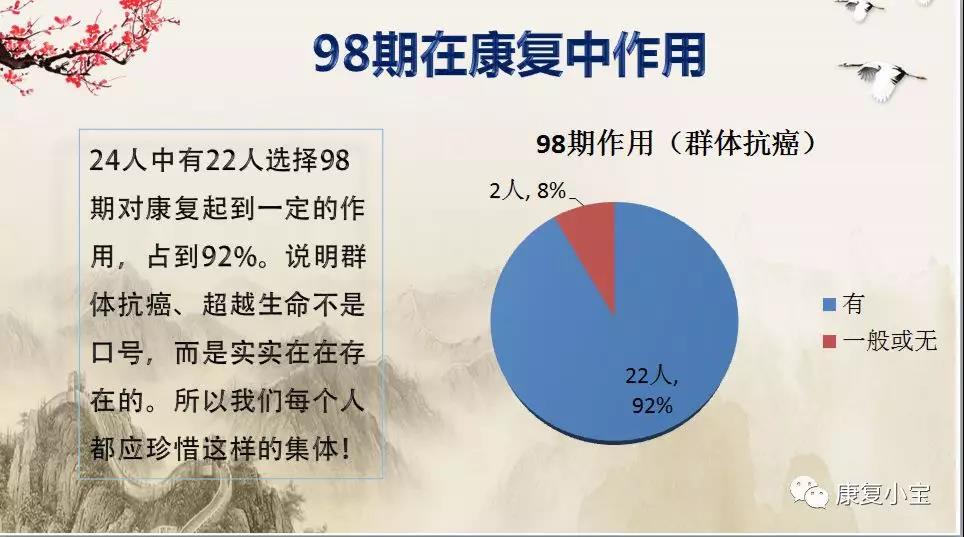 98期在康复中作用

24人中有22人选择98期对康复起到一定的作用，占到92%。说明群体抗癌、超越生命不是口号，而是实实在在存在的。所以我们每个人都应珍惜这样的集体！

98期作用（群体抗癌）

2人, 8%

22人, 92%

有
一般或无

康复小宝